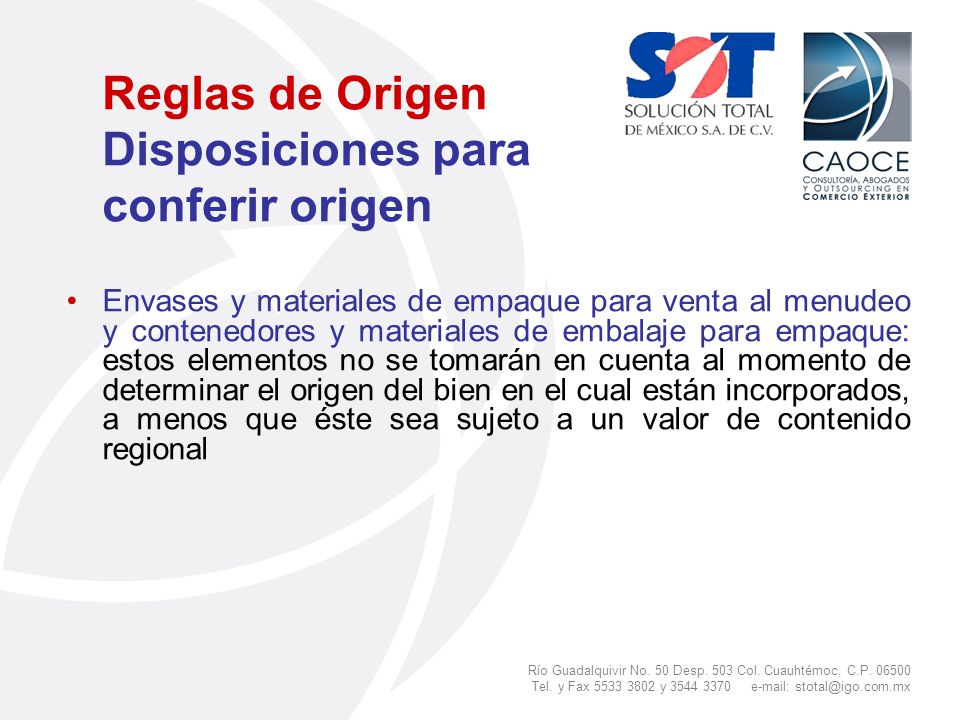 Reglas de Origen
Disposiciones para conferir origen

SOT
SOLUCIÓN TOTAL DE MÉXICO S.A. DE C.V.

CAOCE
CONSULTORÍA, ABOGADOS Y OUTSOURCING EN COMERCIO EXTERIOR

• Envases y materiales de empaque para venta al menudeo y contenedores y materiales de embalaje para empaque: estos elementos no se tomarán en cuenta al momento de determinar el origen del bien en el cual están incorporados, a menos que éste sea sujeto a un valor de contenido regional

Río Guadalquivir No. 50 Desp. 503 Col. Cuauhtémoc, C.P. 06500
Tel. y Fax 5533 3802 y 3544 3370 e-mail: stotal@igo.com.mx